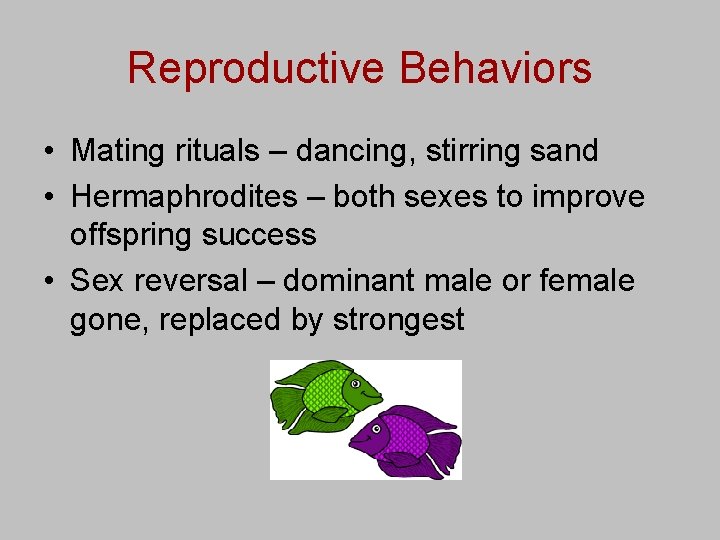 Reproductive Behaviors

• Mating rituals – dancing, stirring sand
• Hermaphrodites – both sexes to improve offspring success
• Sex reversal – dominant male or female gone, replaced by strongest